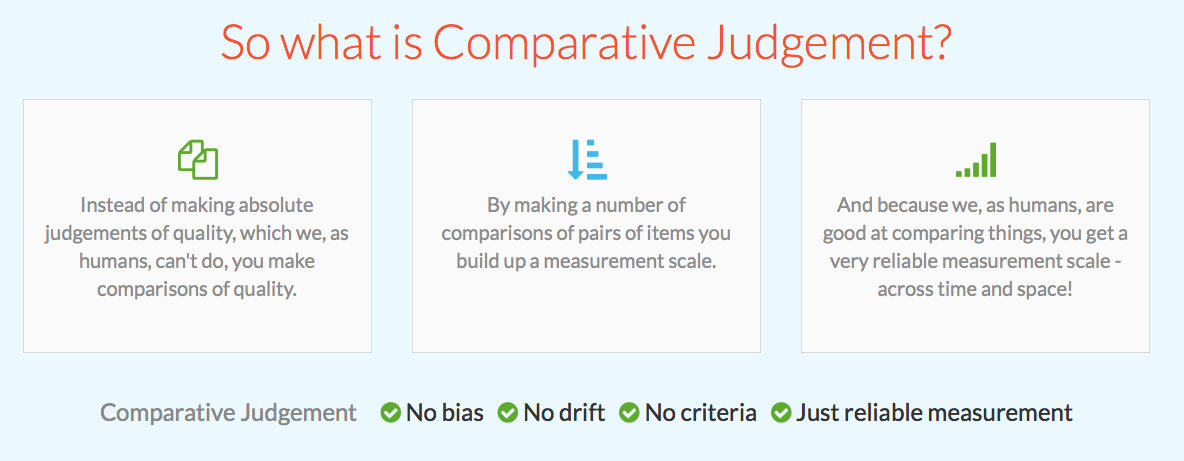 So what is Comparative Judgement?

Instead of making absolute judgements of quality, which we, as humans, can't do, you make comparisons of quality.

By making a number of comparisons of pairs of items you build up a measurement scale.

And because we, as humans, are good at comparing things, you get a very reliable measurement scale - across time and space!

Comparative Judgement No bias No drift No criteria Just reliable measurement